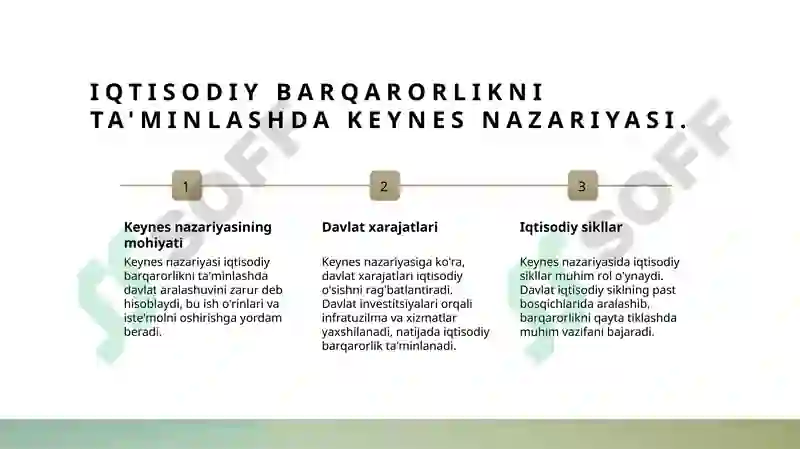 IQTISODIY BARQARORLIKNI TA'MINLASHDA KEYNES NAZARIYASI.

1

Keynes nazariyasining mohiyati

Keynes nazariyasi iqtisodiy barqarorlikni ta'minlashda davlat aralashuvini zarur deb hisoblaydi, bu ish o'rinlari va iste'molni oshirishga yordam beradi.

2

Davlat xarajatlari

Keynes nazariyasiga ko'ra, davlat xarajatlari iqtisodiy o'sishni rag'batlantiradi. Davlat investitsiyalari orqali infratuzilma va xizmatlar yaxshilanadi, natijada iqtisodiy barqarorlik ta'minlanadi.

3

Iqtisodiy sikllar

Keynes nazariyasida iqtisodiy sikllar muhim rol o'ynaydi. Davlat iqtisodiy siklning past bosqichlarida aralashib, barqarorlikni qayta tiklashda muhim vazifani bajaradi.

SOFF

SOFF